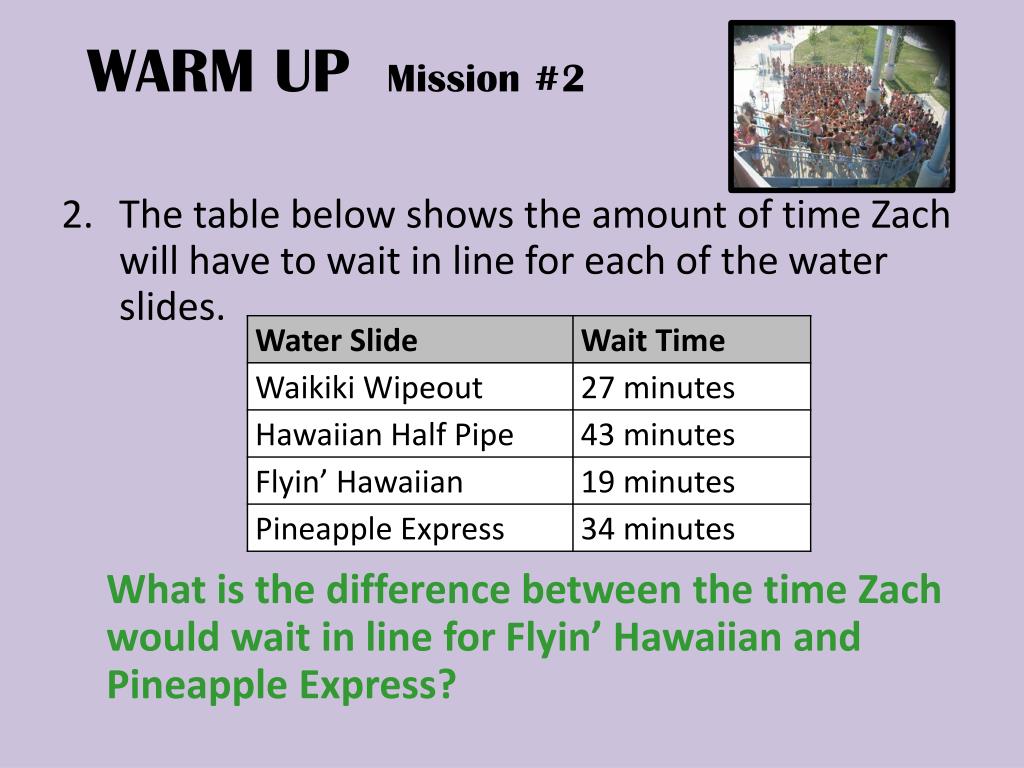 WARM UP Mission #2

2. The table below shows the amount of time Zach will have to wait in line for each of the water slides.

| Water Slide | Wait Time |
|---|---|
| Waikiki Wipeout | 27 minutes |
| Hawaiian Half Pipe | 43 minutes |
| Flyin’ Hawaiian | 19 minutes |
| Pineapple Express | 34 minutes |

What is the difference between the time Zach would wait in line for Flyin’ Hawaiian and Pineapple Express?